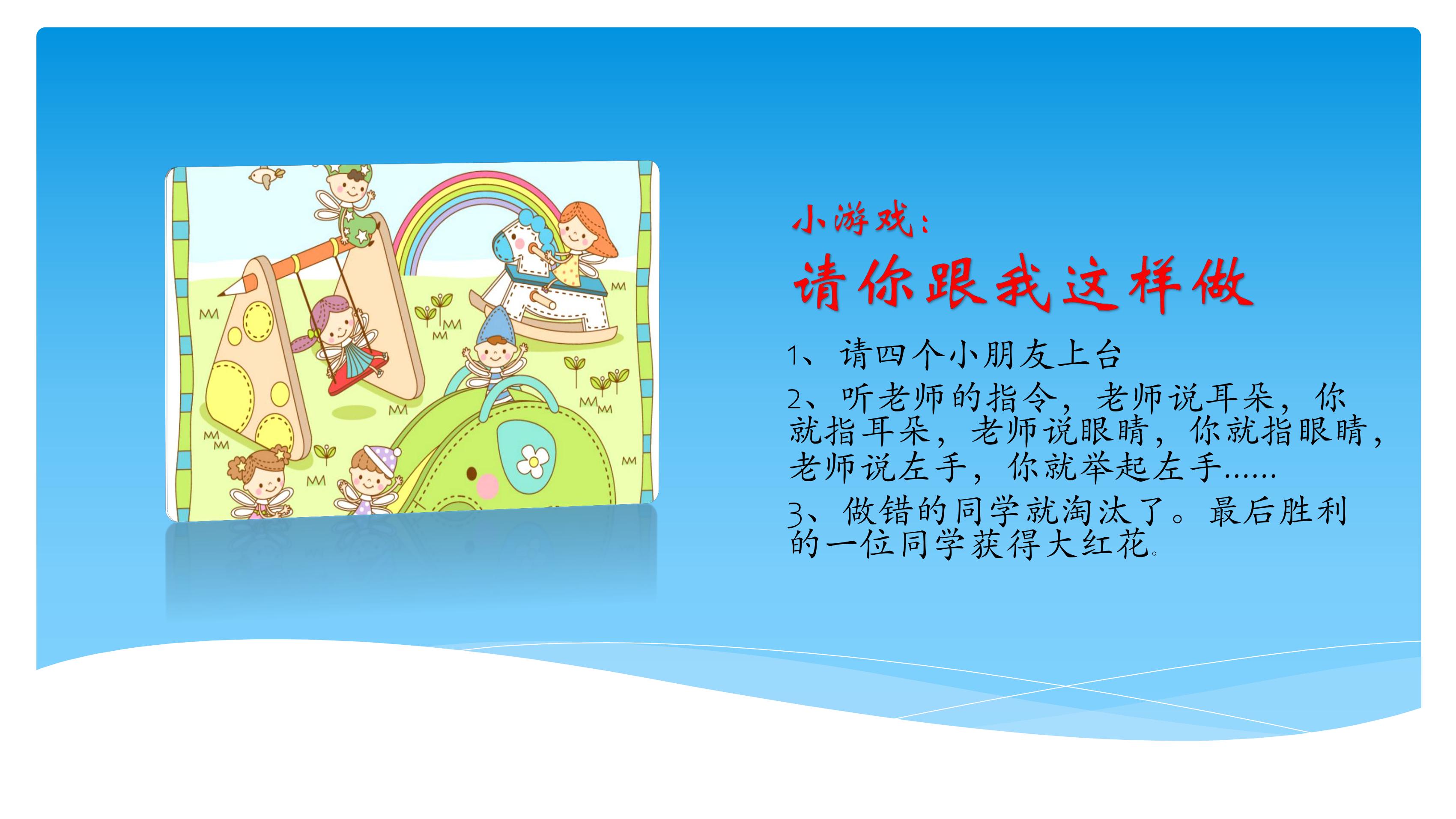 小游戏：

请你跟我这样做

1、请四个小朋友上台

2、听老师的指令，老师说耳朵，你就指耳朵，老师说眼睛，你就指眼睛，老师说左手，你就举起左手……

3、做错的同学就淘汰了。最后胜利的一位同学获得大红花。